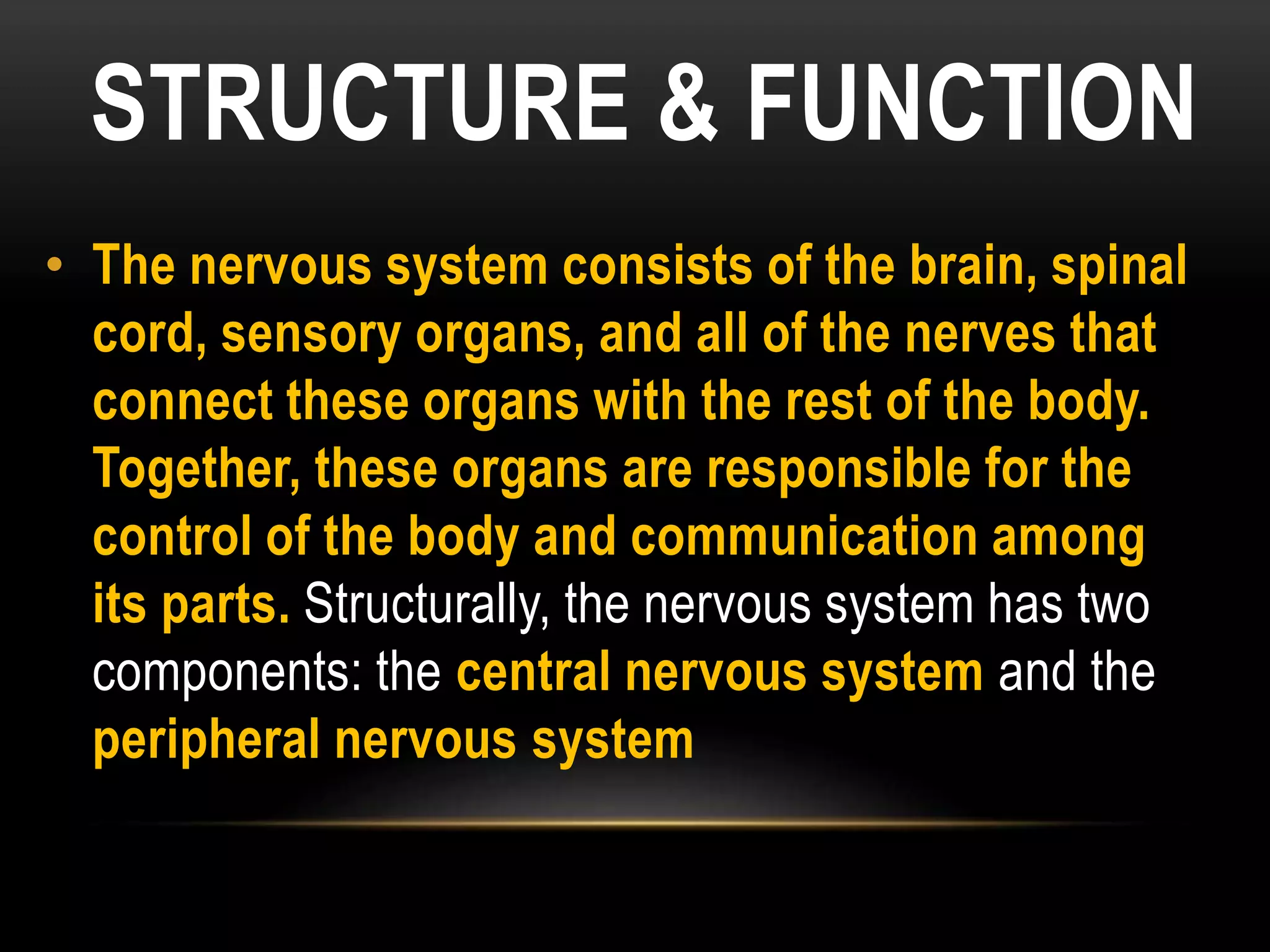 STRUCTURE & FUNCTION

• The nervous system consists of the brain, spinal cord, sensory organs, and all of the nerves that connect these organs with the rest of the body. Together, these organs are responsible for the control of the body and communication among its parts. Structurally, the nervous system has two components: the central nervous system and the peripheral nervous system